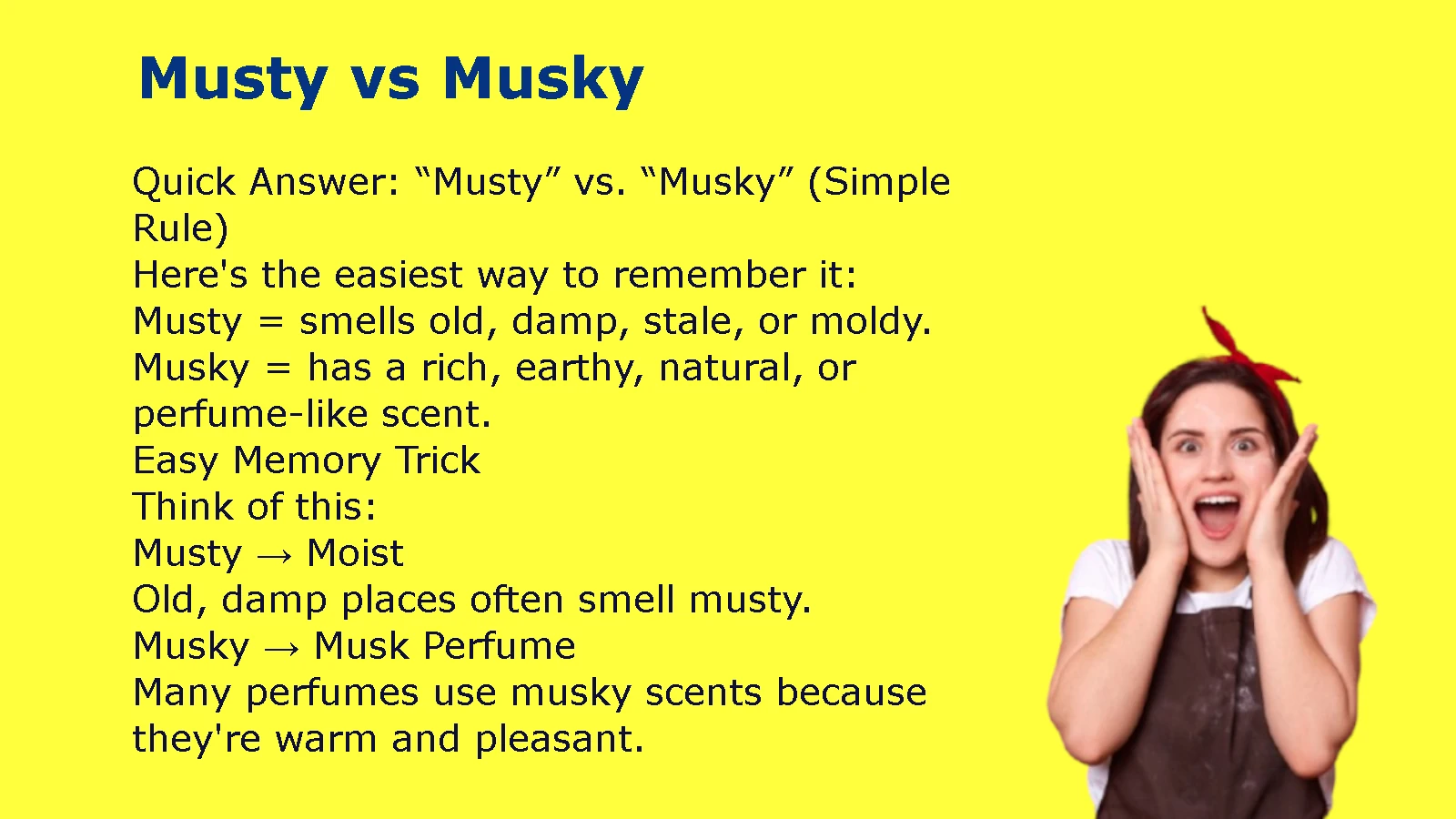 Musty vs Musky

Quick Answer: “Musty” vs. “Musky” (Simple Rule)
Here's the easiest way to remember it:
Musty = smells old, damp, stale, or moldy.
Musky = has a rich, earthy, natural, or perfume-like scent.
Easy Memory Trick
Think of this:
Musty → Moist
Old, damp places often smell musty.
Musky → Musk Perfume
Many perfumes use musky scents because they're warm and pleasant.